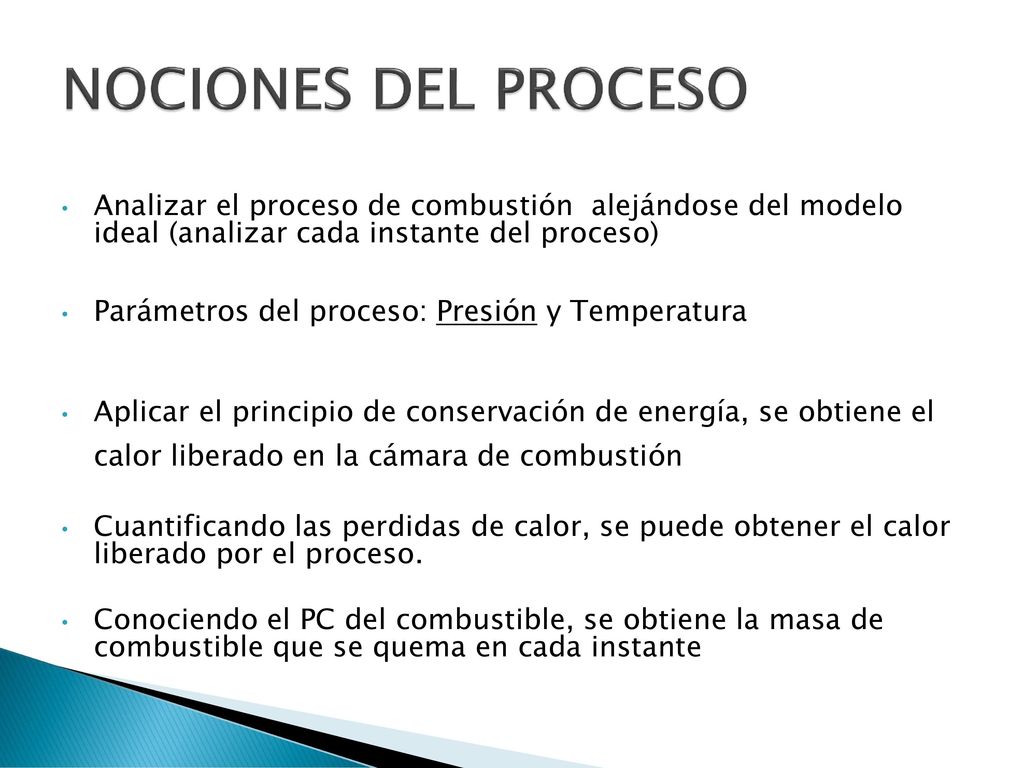 NOCIONES DEL PROCESO

• Analizar el proceso de combustión alejándose del modelo ideal (analizar cada instante del proceso)

• Parámetros del proceso: Presión y Temperatura

• Aplicar el principio de conservación de energía, se obtiene el calor liberado en la cámara de combustión

• Cuantificando las perdidas de calor, se puede obtener el calor liberado por el proceso.

• Conociendo el PC del combustible, se obtiene la masa de combustible que se quema en cada instante